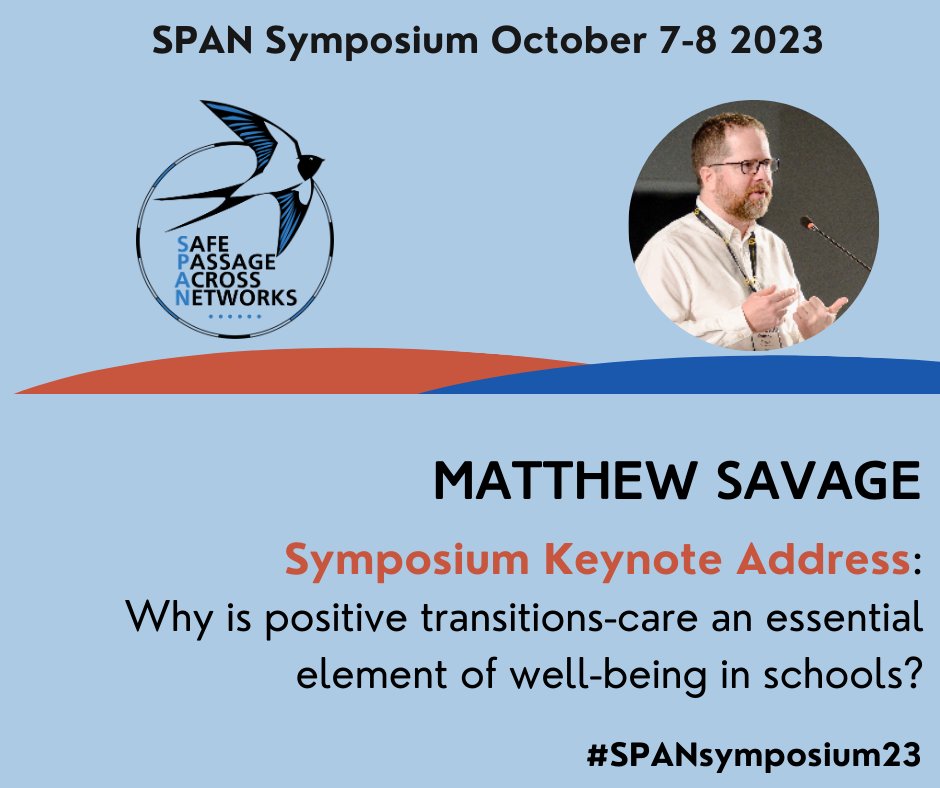 SPAN Symposium October 7-8 2023

SAFE
PASSAGE
ACROSS
NETWORKS

MATTHEW SAVAGE

Symposium Keynote Address:
Why is positive transitions-care an essential element of well-being in schools?

#SPANsymposium23